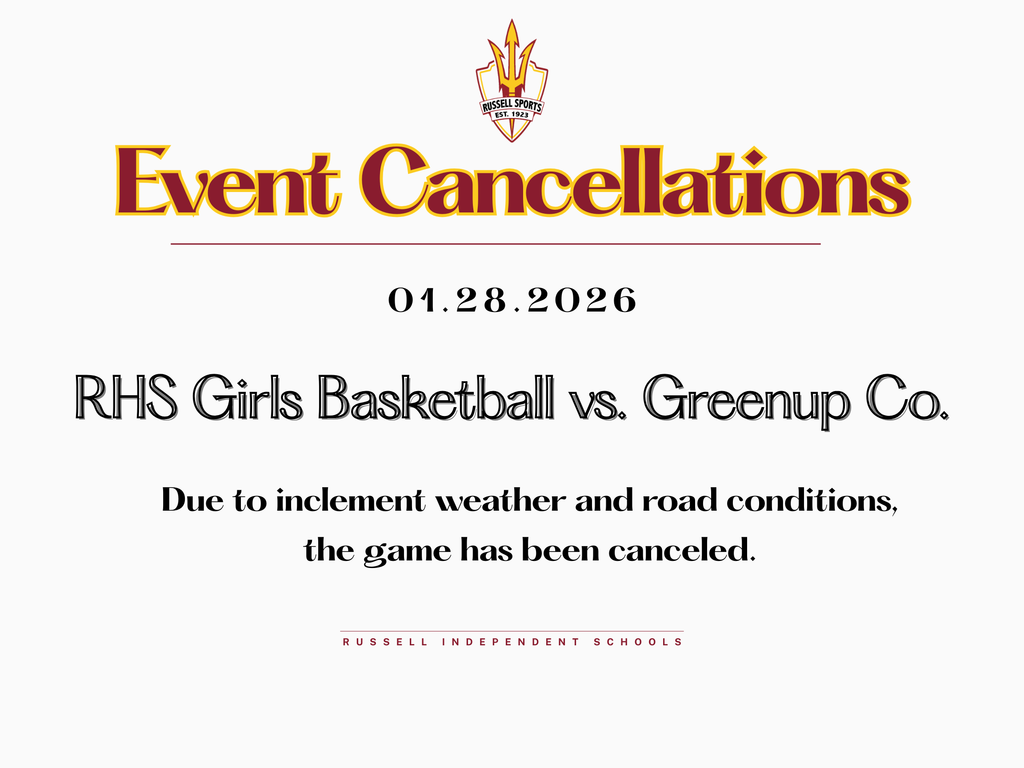 RUSSELL SPORTS
EST. 1923

Event Cancellations

01.28.2026

RHS Girls Basketball vs. Greenup Co.

Due to inclement weather and road conditions, the game has been canceled.

RUSSELL INDEPENDENT SCHOOLS